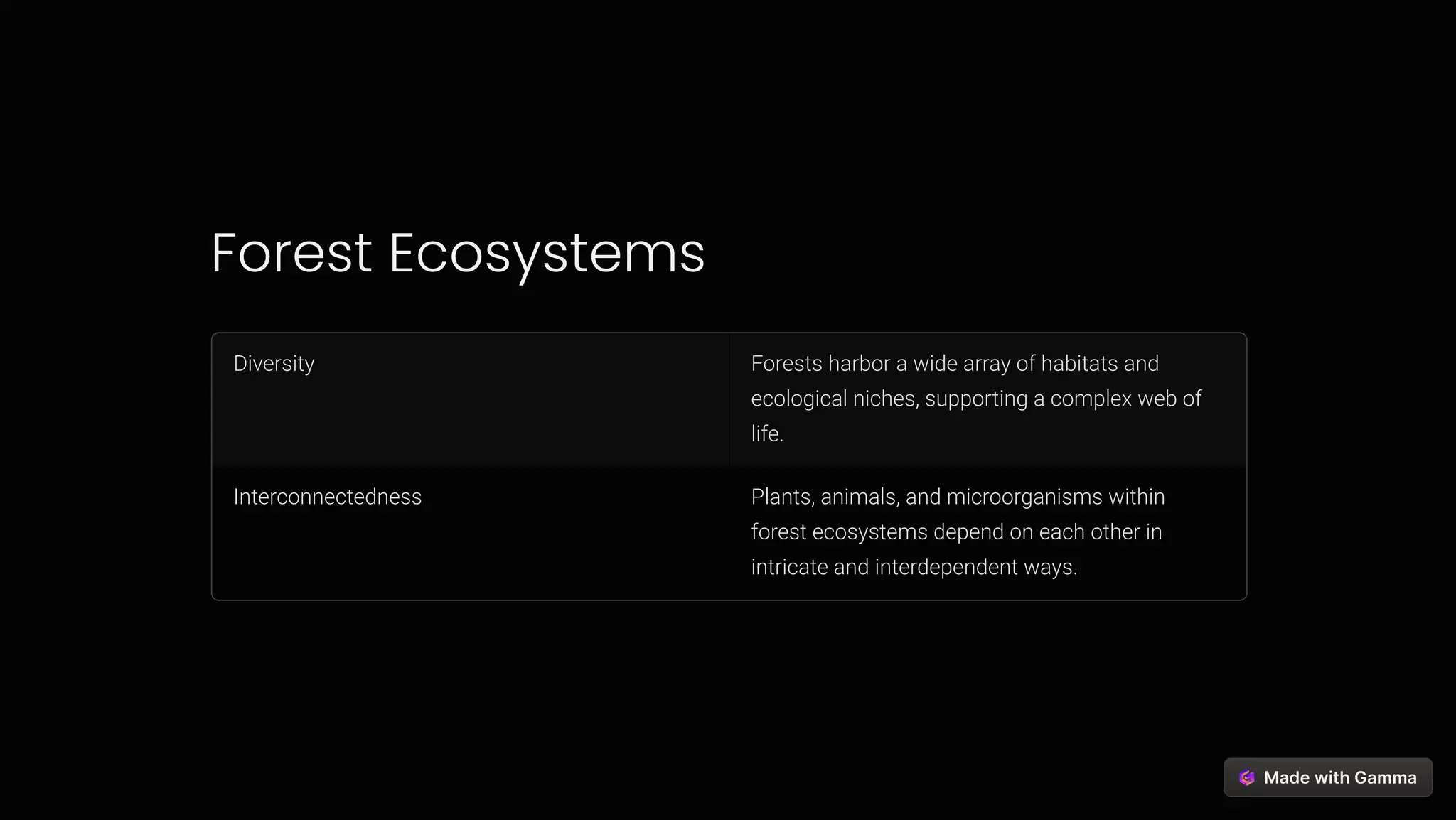 Forest Ecosystems

| Diversity | Forests harbor a wide array of habitats and ecological niches, supporting a complex web of life. |
|---|---|
| Interconnectedness | Plants, animals, and microorganisms within forest ecosystems depend on each other in intricate and interdependent ways. |

Made with Gamma